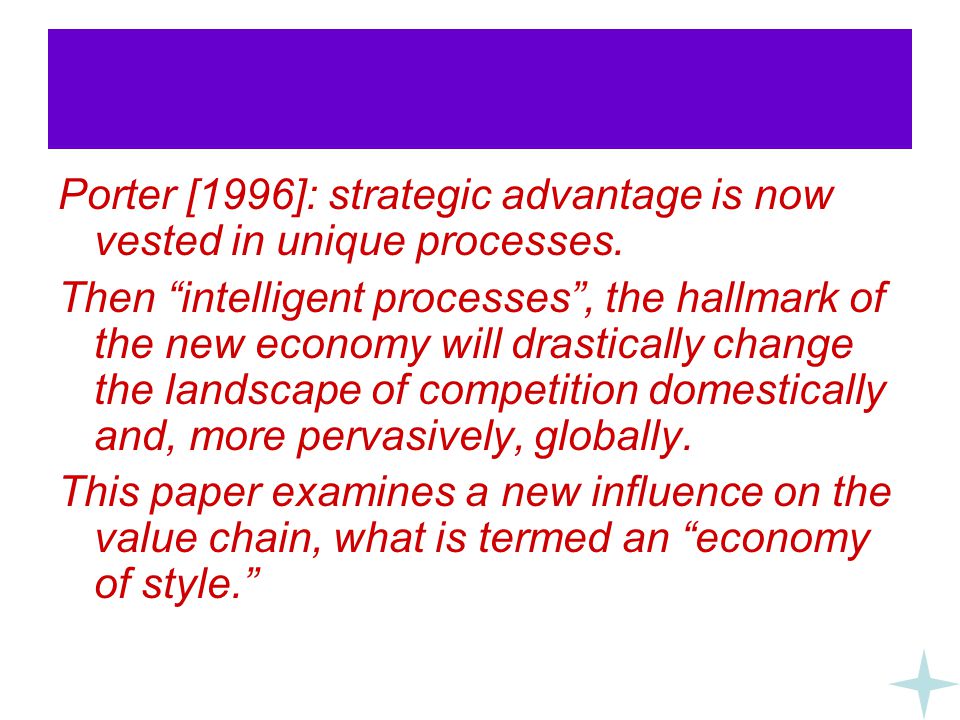 Porter [1996]: strategic advantage is now vested in unique processes.

Then “intelligent processes”, the hallmark of the new economy will drastically change the landscape of competition domestically and, more pervasively, globally.

This paper examines a new influence on the value chain, what is termed an “economy of style.”